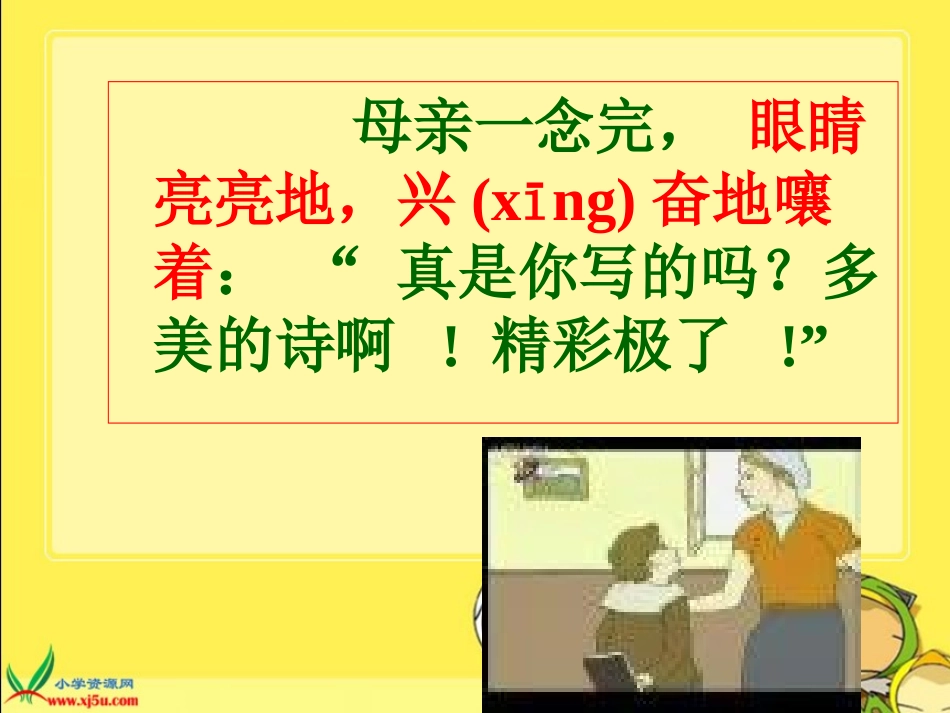 母亲一念完， 眼睛亮亮地，兴 (xīng) 奋地嚷着： “ 真是你写的吗？多美的诗啊 ！精彩极了 !”

小学资源网
www.xj5u.com